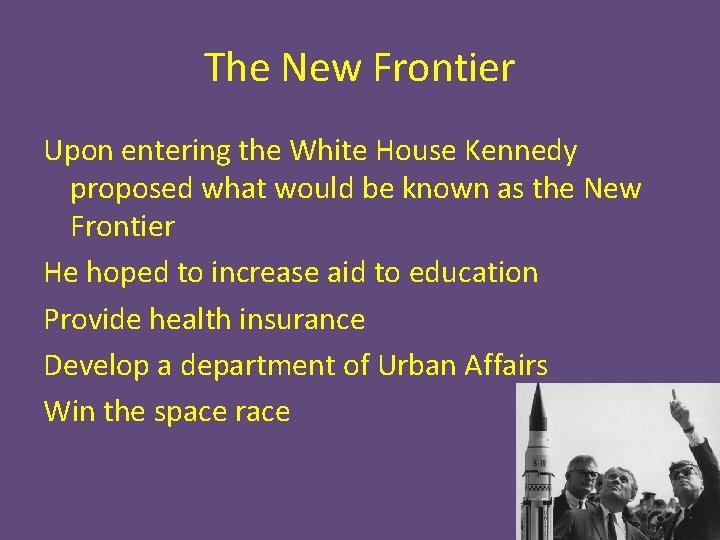 The New Frontier

Upon entering the White House Kennedy proposed what would be known as the New Frontier

He hoped to increase aid to education

Provide health insurance

Develop a department of Urban Affairs

Win the space race

S-IV